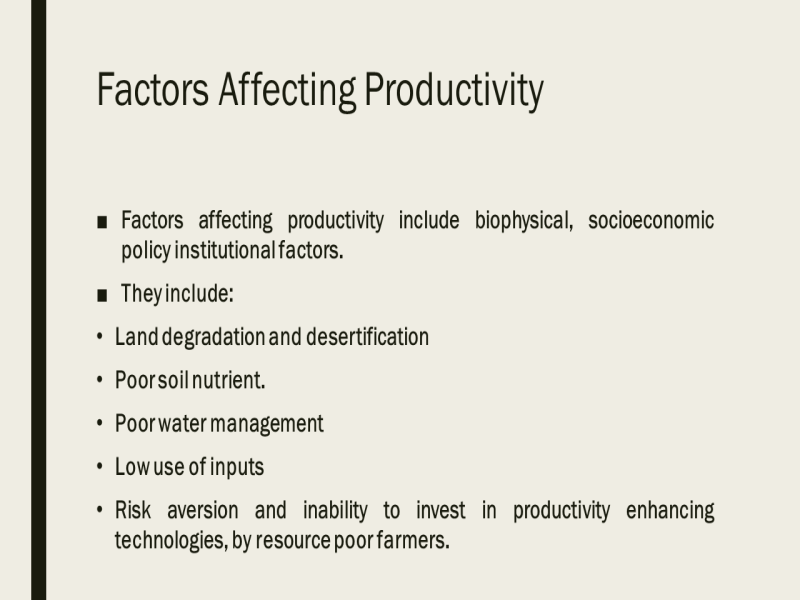 Factors Affecting Productivity

■ Factors affecting productivity include biophysical, socioeconomic policy institutional factors.

■ They include:

• Land degradation and desertification

• Poor soil nutrient.

• Poor water management

• Low use of inputs

• Risk aversion and inability to invest in productivity enhancing technologies, by resource poor farmers.